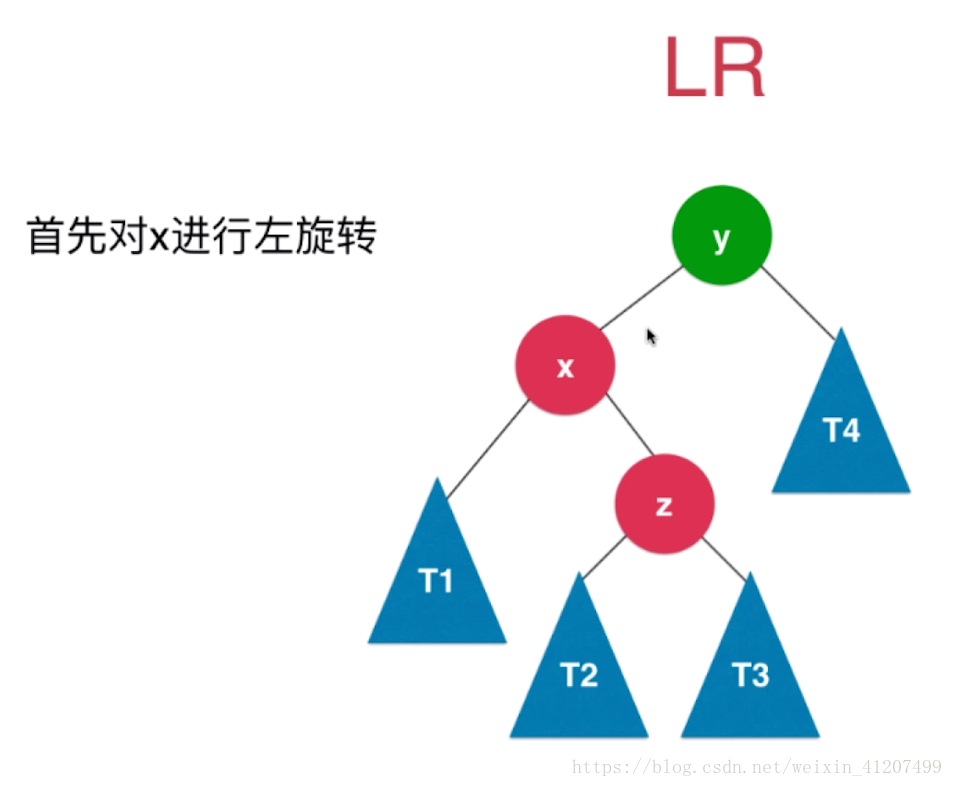 LR

首先对x进行左旋转

y

x

T4

z

T1

T2

T3

https://blog.csdn.net/weixin_41207499